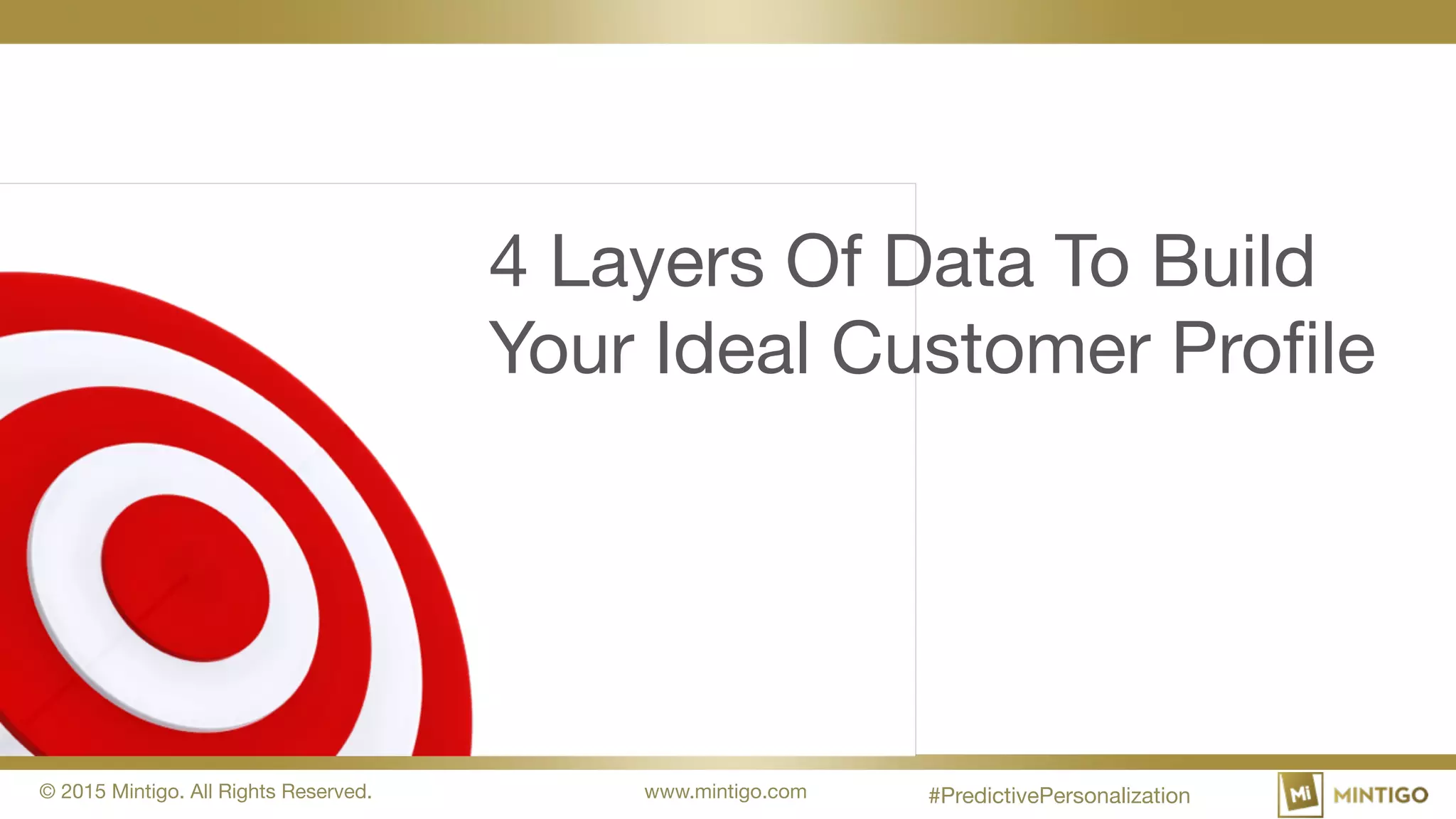 4 Layers Of Data To Build Your Ideal Customer Profile

© 2015 Mintigo. All Rights Reserved.

www.mintigo.com

#PredictivePersonalization

Mi MINTIGO